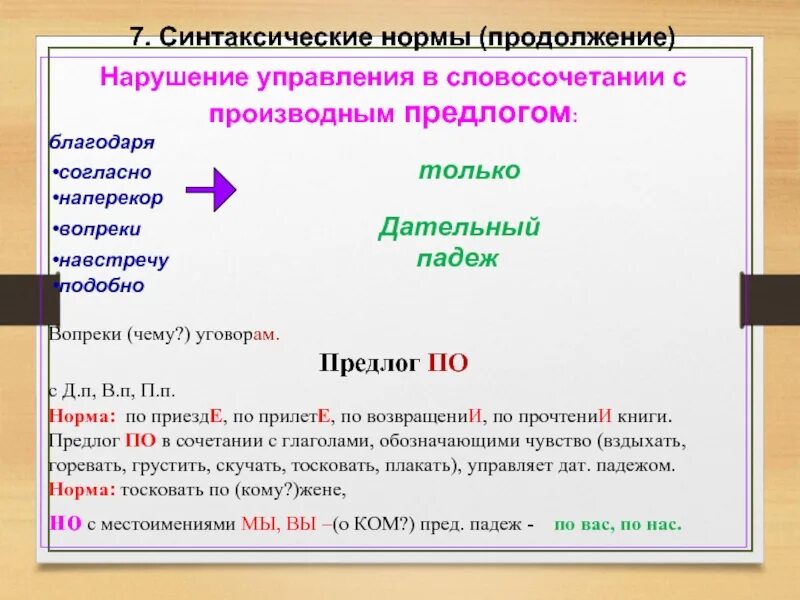 7. Синтаксические нормы (продолжение)

Нарушение управления в словосочетании с производным предлогом:

благодаря
•согласно
•наперекор
•вопреки
•навстречу
•подобно

только

Дательный падеж

Вопреки (чему?) уговорам.

Предлог ПО

с Д.п, В.п, П.п.

Норма: по приездЕ, по прилетЕ, по возвращениИ, по прочтениИ книги.

Предлог ПО в сочетании с глаголами, обозначающими чувство (вздыхать, горевать, грустить, скучать, тосковать, плакать), управляет дат. падежом.

Норма: тосковать по (кому?)жене,

НО с местоимениями МЫ, ВЫ –(о КОМ?) пред. падеж - по вас, по нас.